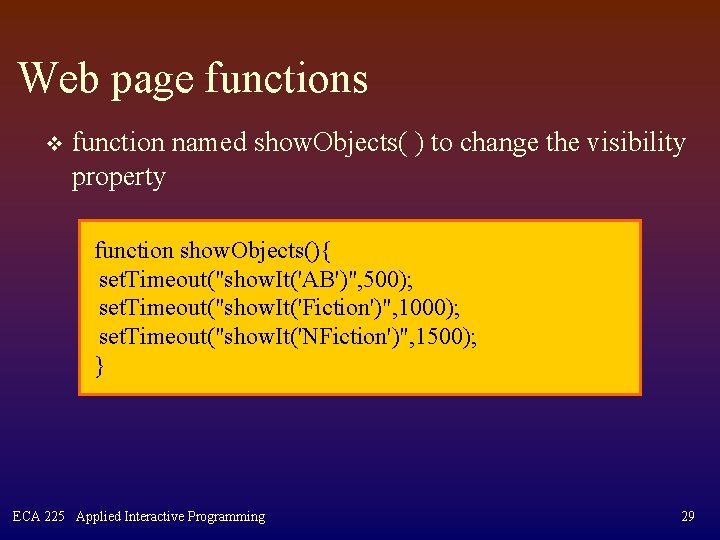 Web page functions

❖ function named showObjects( ) to change the visibility property

function showObjects(){
setTimeout("showIt('AB')",500);
setTimeout("showIt('Fiction')",1000);
setTimeout("showIt('NFiction')",1500);
}

ECA 225 Applied Interactive Programming

29